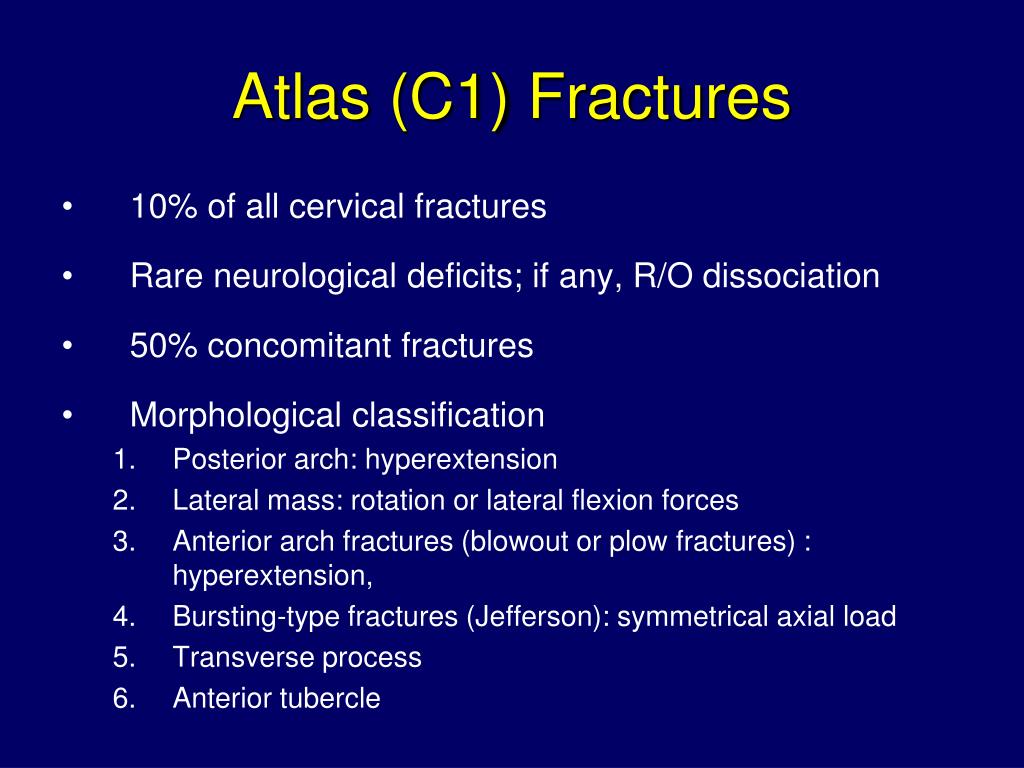 Atlas (C1) Fractures

• 10% of all cervical fractures

• Rare neurological deficits; if any, R/O dissociation

• 50% concomitant fractures

• Morphological classification
1. Posterior arch: hyperextension
2. Lateral mass: rotation or lateral flexion forces
3. Anterior arch fractures (blowout or plow fractures) : hyperextension,
4. Bursting-type fractures (Jefferson): symmetrical axial load
5. Transverse process
6. Anterior tubercle